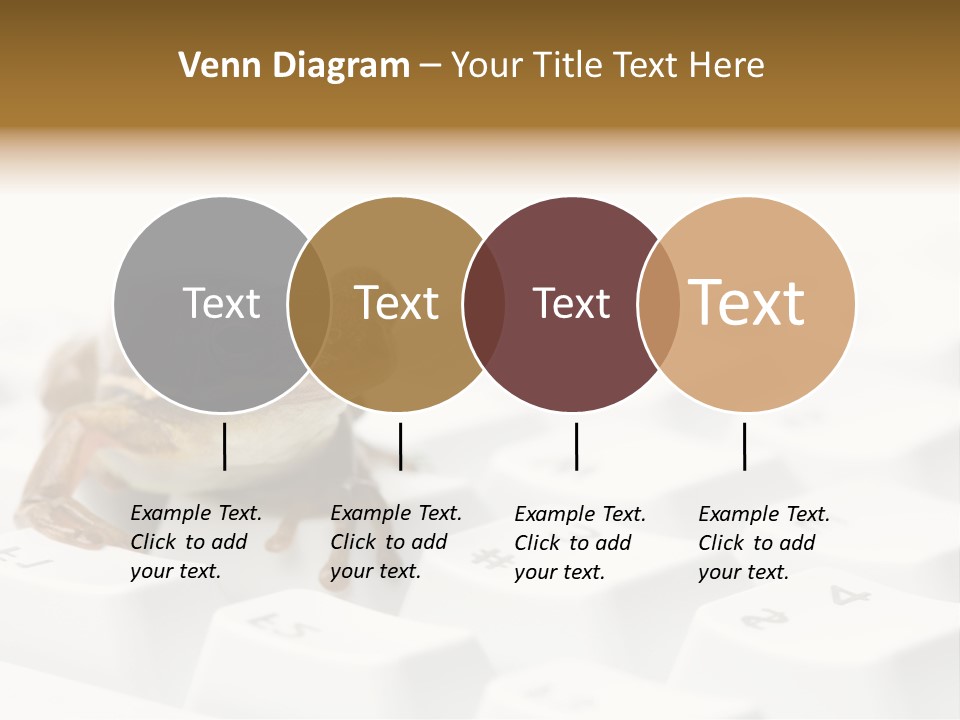 Venn Diagram – Your Title Text Here

Text

Text

Text

Text

Example Text. Click to add your text.

Example Text. Click to add your text.

Example Text. Click to add your text.

Example Text. Click to add your text.